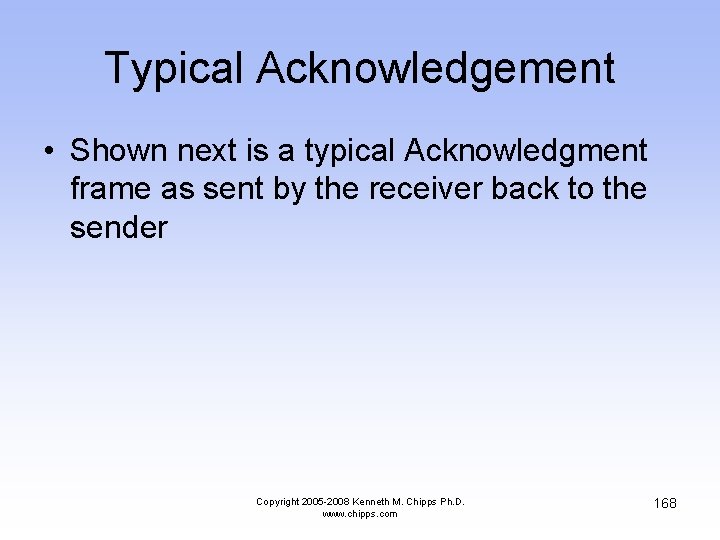 Typical Acknowledgement

• Shown next is a typical Acknowledgment frame as sent by the receiver back to the sender

Copyright 2005-2008 Kenneth M. Chipps Ph.D.
www.chipps.com

168